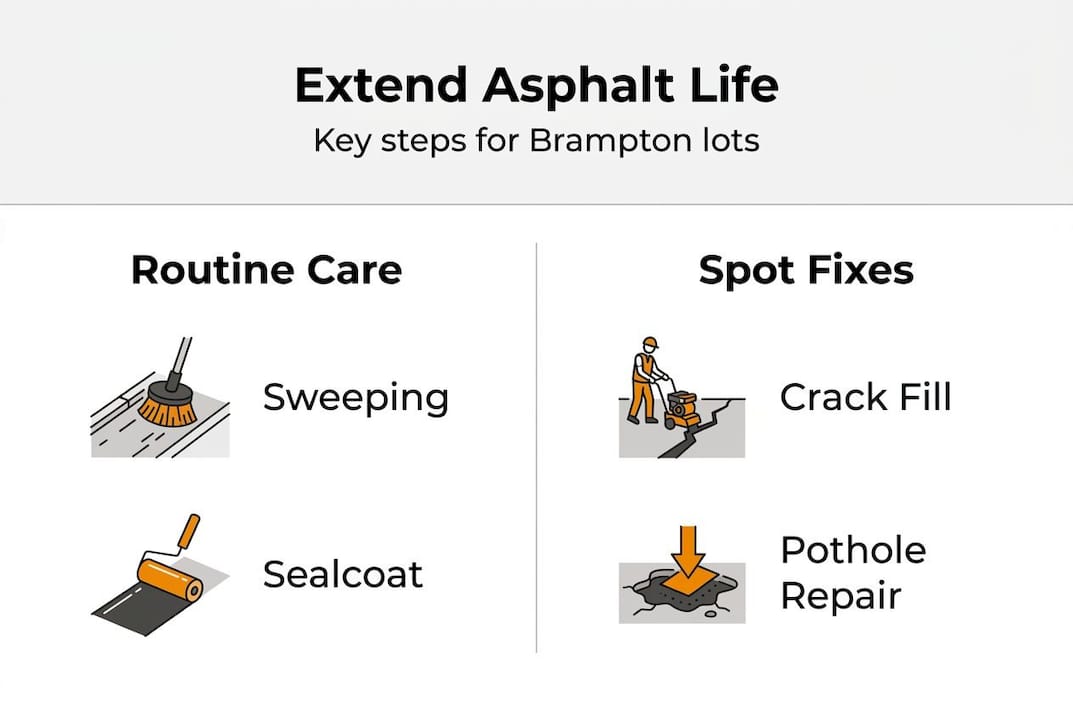 Extend Asphalt Life
Key steps for Brampton lots

Routine Care

Sweeping

Sealcoat

Spot Fixes

Crack Fill

Pothole Repair